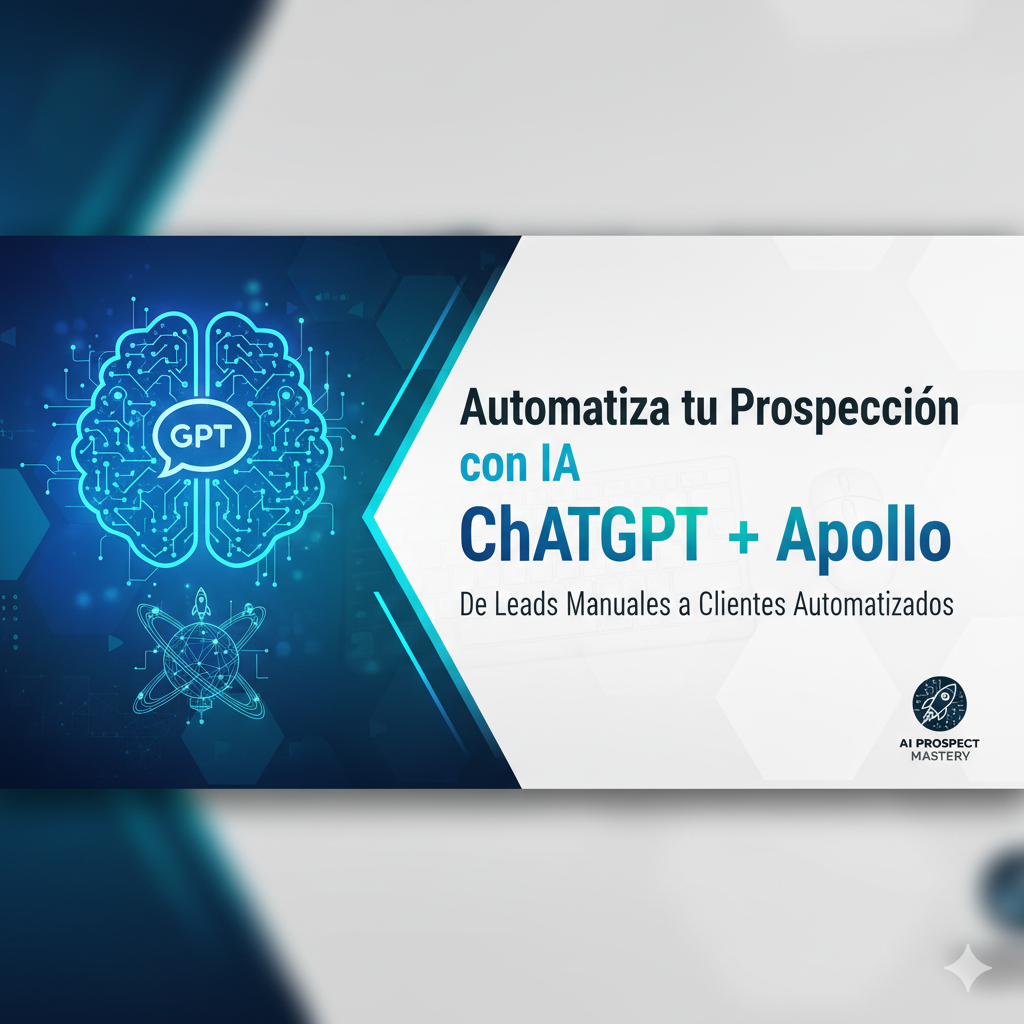 GPT

Automatiza tu Prospección con IA
ChATGPT + Apollo
De Leads Manuales a Clientes Automatizados

AI PROSPECT MASTERY